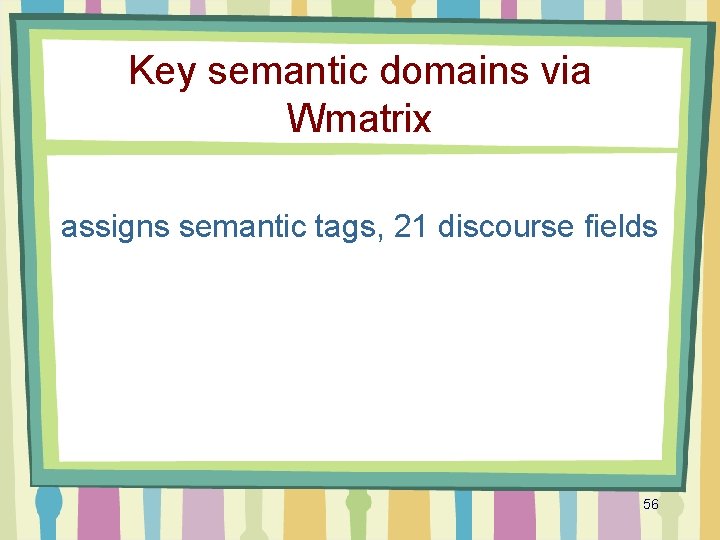 Key semantic domains via Wmatrix

assigns semantic tags, 21 discourse fields

56